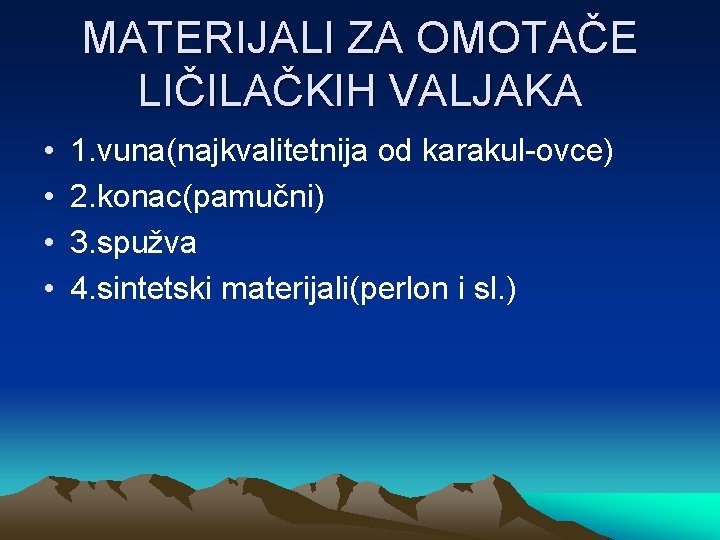 MATERIJALI ZA OMOTAČE LIČILAČKIH VALJAKA

• 1.vuna(najkvalitetnija od karakul-ovce)
• 2.konac(pamučni)
• 3.spužva
• 4.sintetski materijali(perlon i sl.)